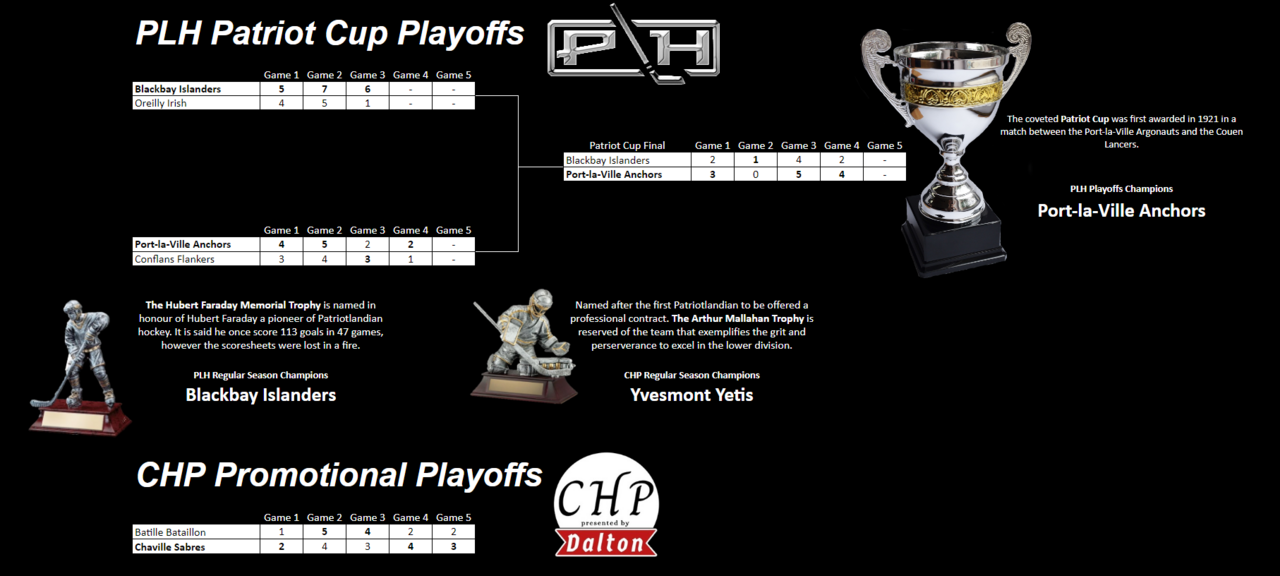 PLH Patriot Cup Playoffs

PLH

| | Game 1 | Game 2 | Game 3 | Game 4 | Game 5 |
|---|---|---|---|---|---|
| Blackbay Islanders | 5 | 7 | 6 | - | - |
| Oreilly Irish | 4 | 5 | 1 | - | - |

| Patriot Cup Final | Game 1 | Game 2 | Game 3 | Game 4 | Game 5 |
|---|---|---|---|---|---|
| Blackbay Islanders | 2 | 1 | 4 | 2 | - |
| Port-la-Ville Anchors | 3 | 0 | 5 | 4 | - |

| | Game 1 | Game 2 | Game 3 | Game 4 | Game 5 |
|---|---|---|---|---|---|
| Port-la-Ville Anchors | 4 | 5 | 2 | 2 | - |
| Conflans Flankers | 3 | 4 | 3 | 1 | - |

The coveted Patriot Cup was first awarded in 1921 in a match between the Port-la-Ville Argonauts and the Couen Lancers.

PLH Playoffs Champions
Port-la-Ville Anchors

The Hubert Faraday Memorial Trophy is named in honour of Hubert Faraday a pioneer of Patriotlandian hockey. It is said he once score 113 goals in 47 games, however the scoresheets were lost in a fire.

PLH Regular Season Champions
Blackbay Islanders

Named after the first Patriotlandian to be offered a professional contract. The Arthur Mallahan Trophy is reserved of the team that exemplifies the grit and perserverance to excel in the lower division.

CHP Regular Season Champions
Yvesmont Yetis

CHP Promotional Playoffs

CHP presented by Dalton

| | Game 1 | Game 2 | Game 3 | Game 4 | Game 5 |
|---|---|---|---|---|---|
| Batille Bataillon | 1 | 5 | 4 | 2 | 2 |
| Chaville Sabres | 2 | 4 | 3 | 4 | 3 |